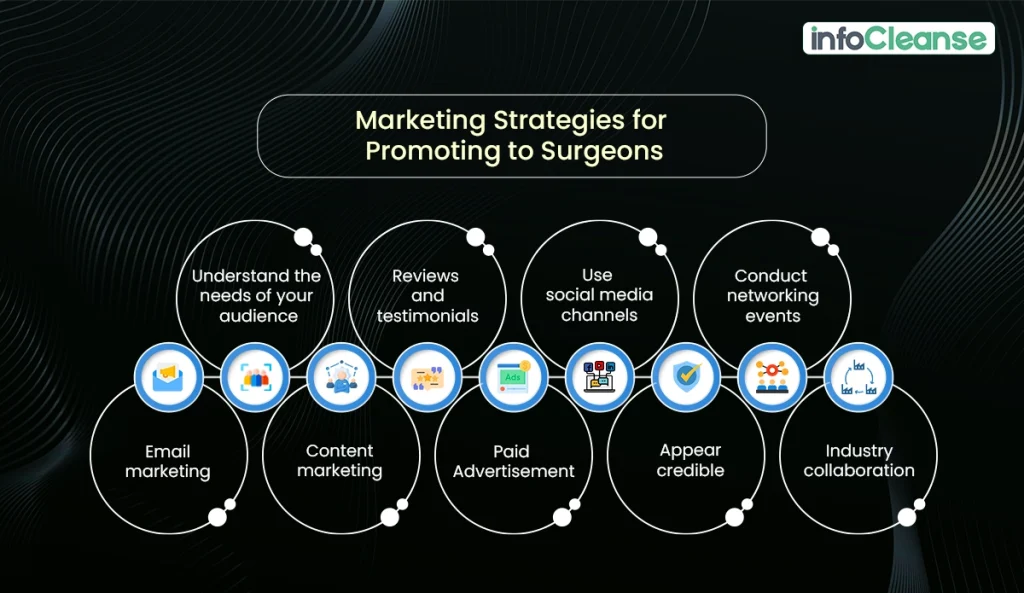 infoCleanse

Marketing Strategies for Promoting to Surgeons

Understand the needs of your audience

Reviews and testimonials

Use social media channels

Conduct networking events

Ads

Email marketing

Content marketing

Paid Advertisement

Appear credible

Industry collaboration